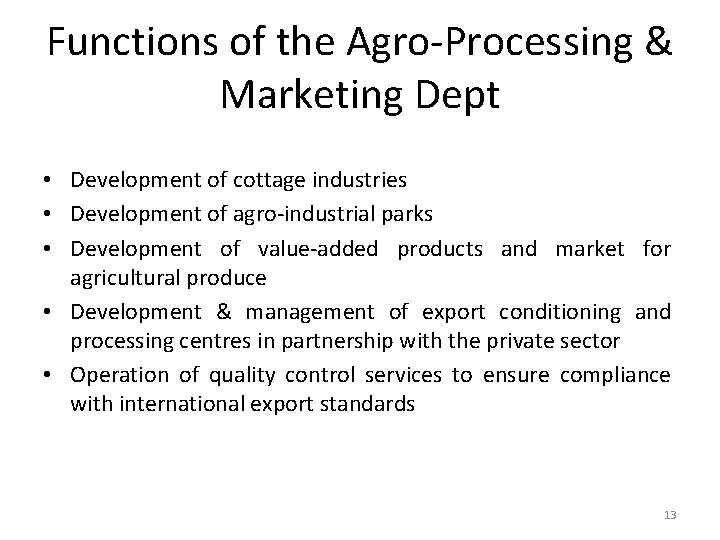 Functions of the Agro-Processing & Marketing Dept

• Development of cottage industries
• Development of agro-industrial parks
• Development of value-added products and market for agricultural produce
• Development & management of export conditioning and processing centres in partnership with the private sector
• Operation of quality control services to ensure compliance with international export standards

13